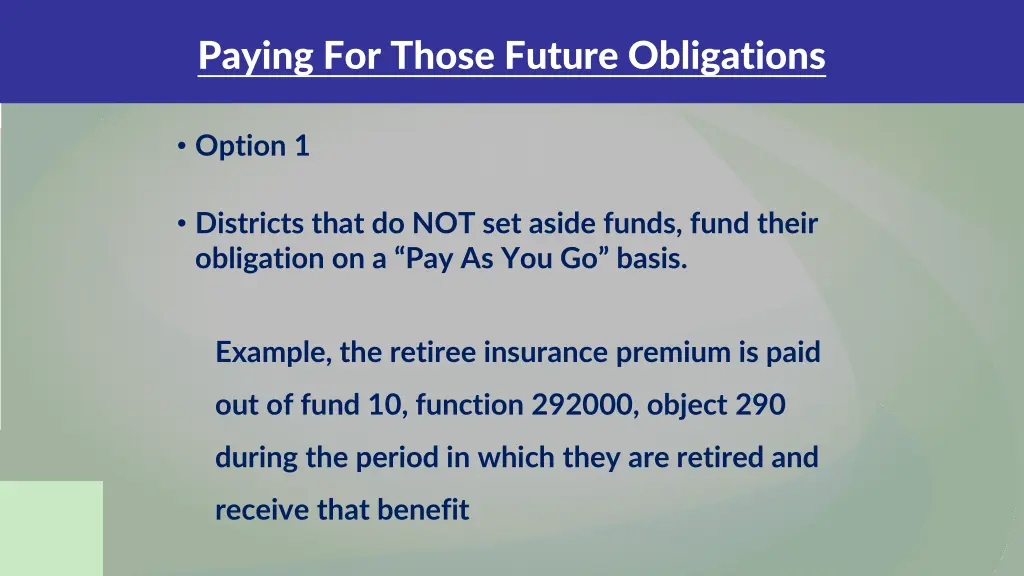 Paying For Those Future Obligations

• Option 1

• Districts that do NOT set aside funds, fund their obligation on a “Pay As You Go” basis.

Example, the retiree insurance premium is paid out of fund 10, function 292000, object 290 during the period in which they are retired and receive that benefit